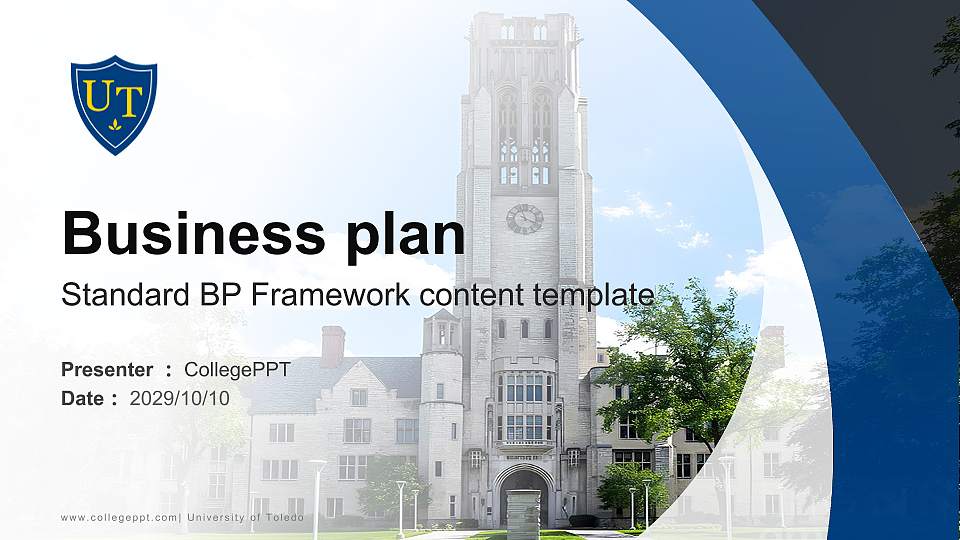 UT

Business plan

Standard BP Framework content template

Presenter ： CollegePPT
Date ： 2029/10/10

www.collegeppt.com| University of Toledo